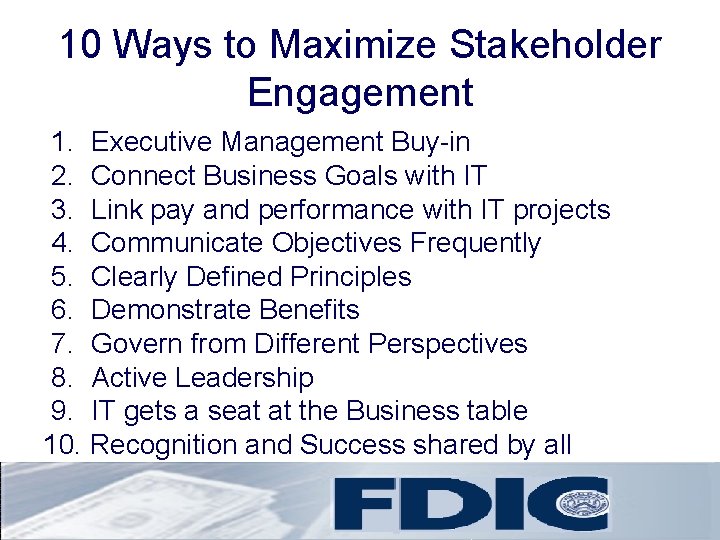 10 Ways to Maximize Stakeholder Engagement

1. Executive Management Buy-in
2. Connect Business Goals with IT
3. Link pay and performance with IT projects
4. Communicate Objectives Frequently
5. Clearly Defined Principles
6. Demonstrate Benefits
7. Govern from Different Perspectives
8. Active Leadership
9. IT gets a seat at the Business table
10. Recognition and Success shared by all

FDIC